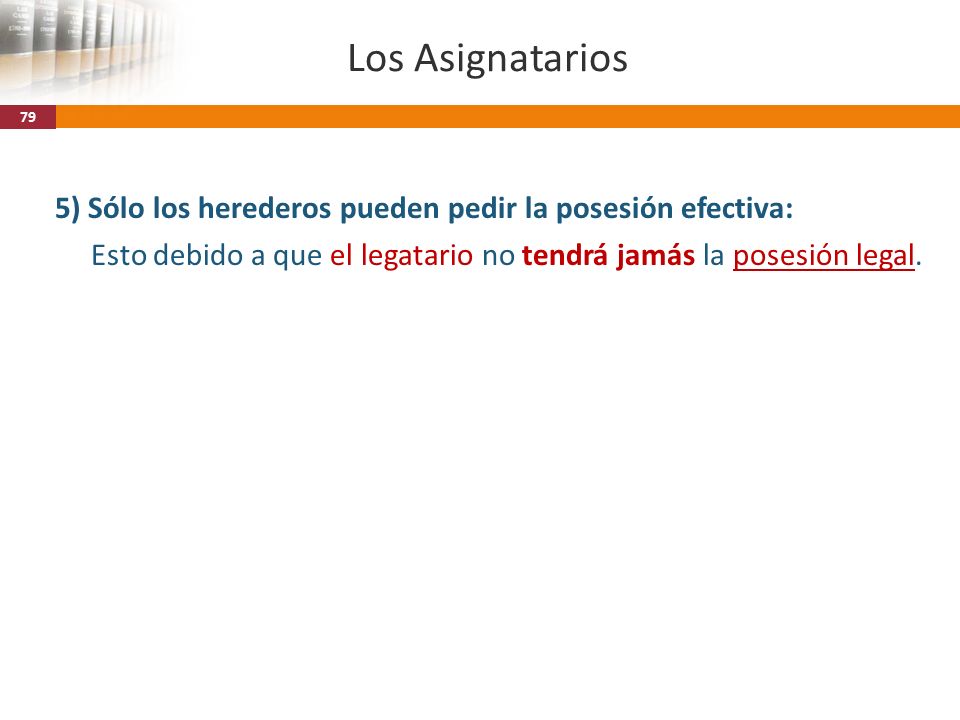 Los Asignatarios

79

5) Sólo los herederos pueden pedir la posesión efectiva:

Esto debido a que el legatario no tendrá jamás la posesión legal.